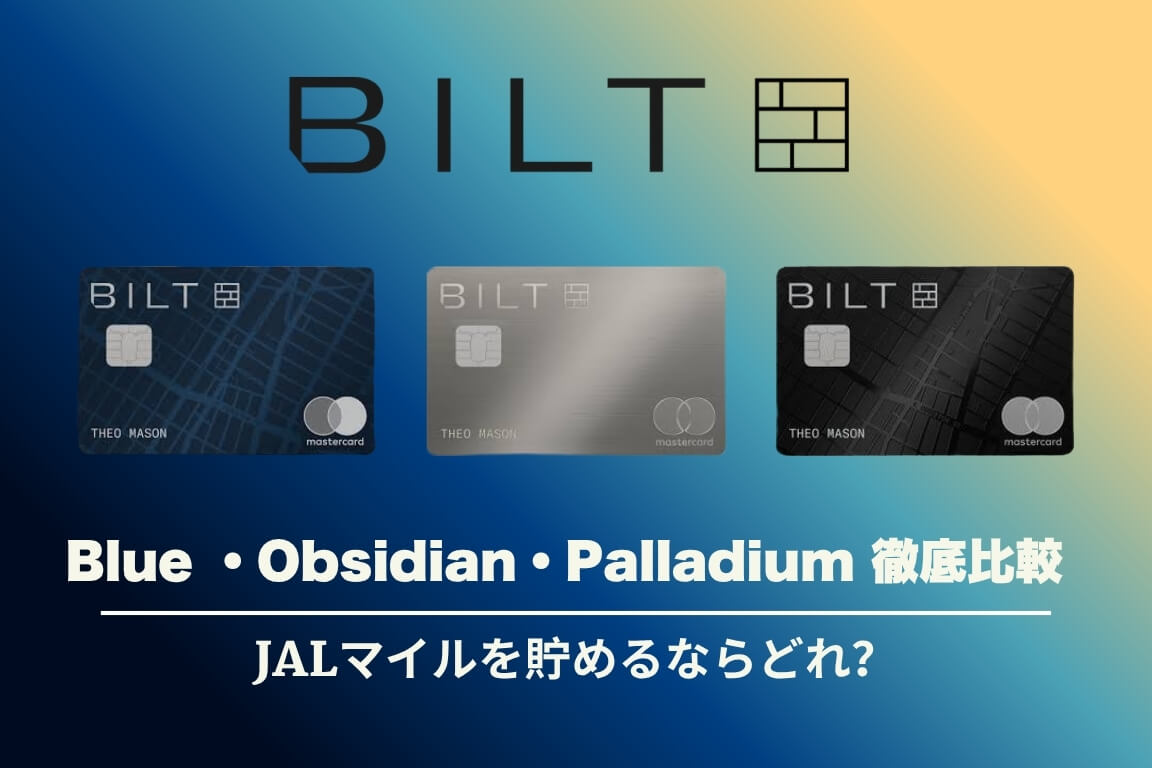 BILT

BILT

THEO MASON

mastercard

BILT

THEO MASON

mastercard

BILT

THEO MASON

mastercard

Blue ・Obsidian・Palladium 徹底比較

JALマイルを貯めるならどれ?